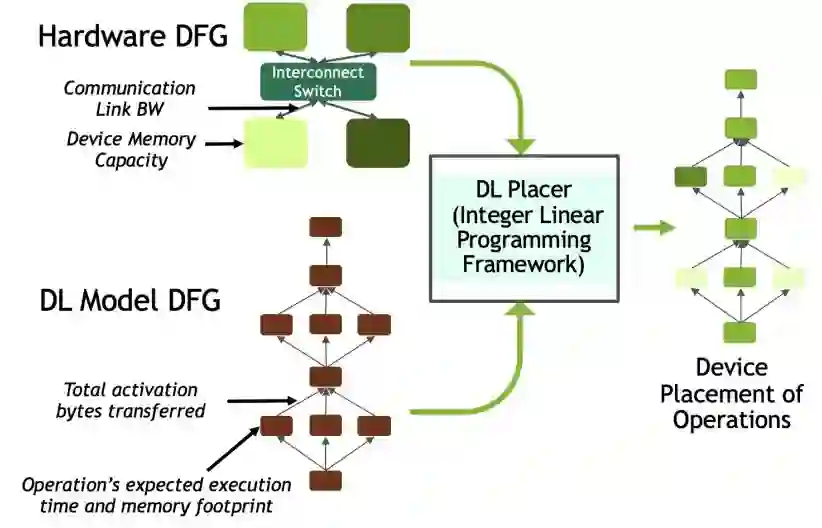 Hardware DFG

Interconnect Switch

Communication Link BW

Device Memory Capacity

DL Placer (Integer Linear Programming Framework)

DL Model DFG

Total activation bytes transferred

Operation's expected execution time and memory footprint

Device Placement of Operations